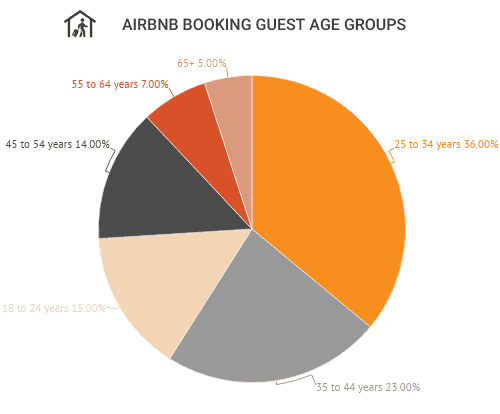 AIRBNB BOOKING GUEST AGE GROUPS

65+ 5.00%

55 to 64 years 7.00%

45 to 54 years 14.00%

25 to 34 years 36.00%

18 to 24 years 15.00%

35 to 44 years 23.00%